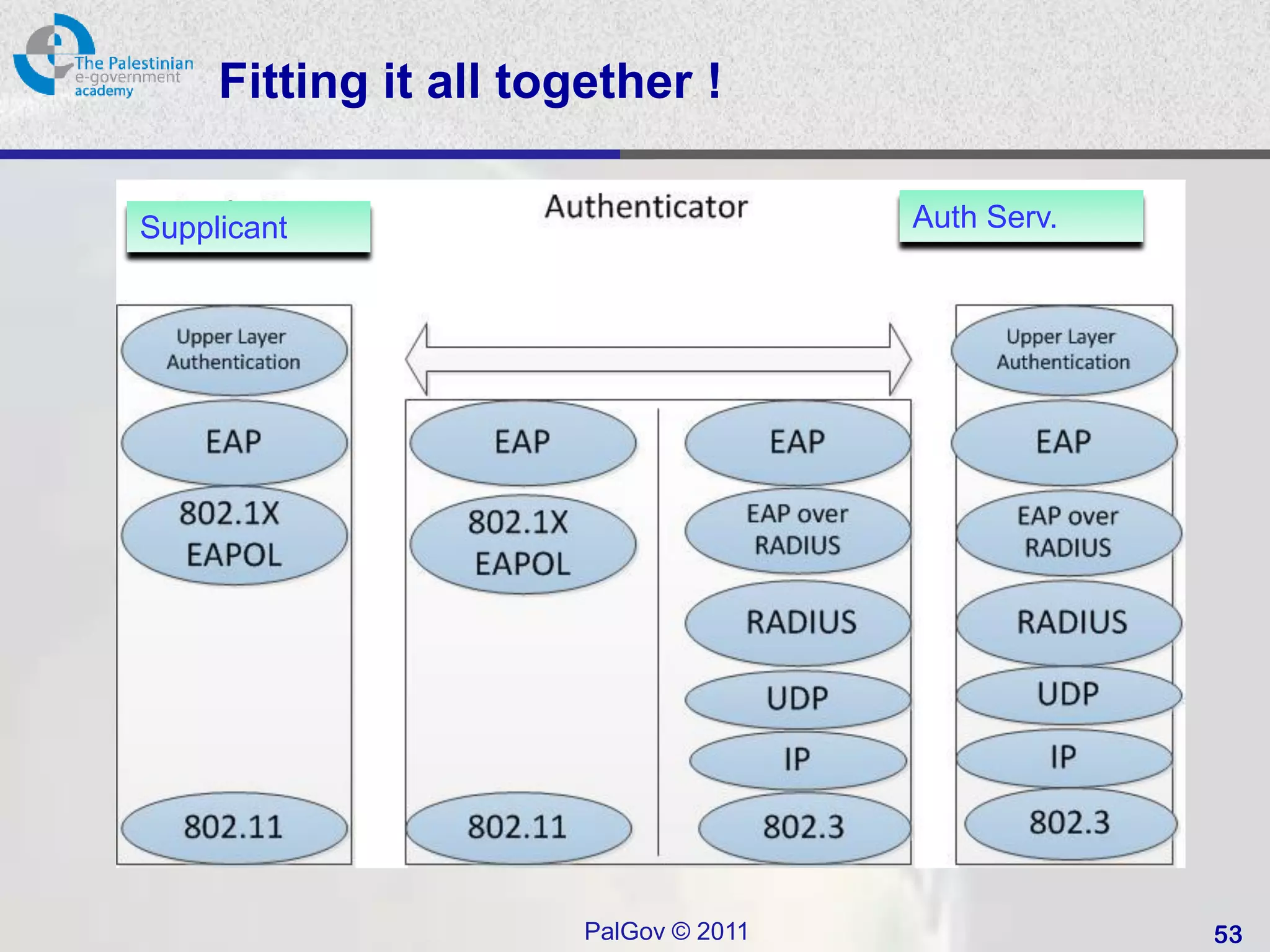 The Palestinian e-government academy

Fitting it all together !

Supplicant

Authenticator

Auth Serv.

Upper Layer Authentication

EAP

802.1X EAPOL

802.11

EAP

802.1X EAPOL

802.11

EAP

EAP over RADIUS

RADIUS

UDP

IP

802.3

Upper Layer Authentication

EAP

EAP over RADIUS

RADIUS

UDP

IP

802.3

PalGov © 2011

53